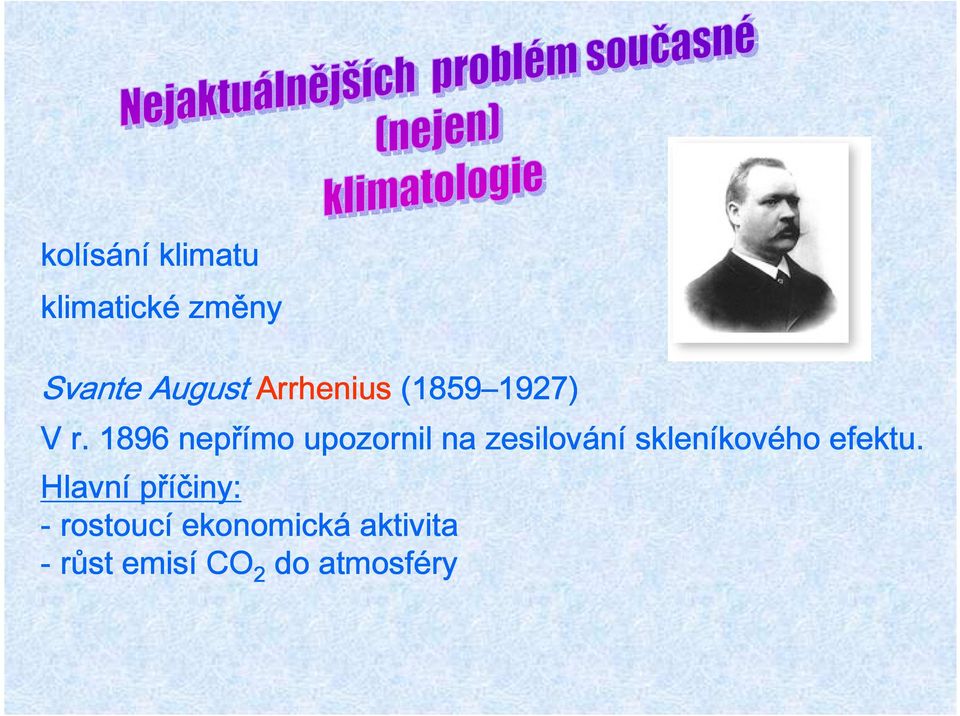 Nejaktuálnějších problém současné (nejen) klimatologie

kolísání klimatu

klimatické změny

Svante August Arrhenius (1859–1927)

V r. 1896 nepřímo upozornil na zesilování skleníkového efektu.

Hlavní příčiny:
- rostoucí ekonomická aktivita
- růst emisí $CO_2$ do atmosféry